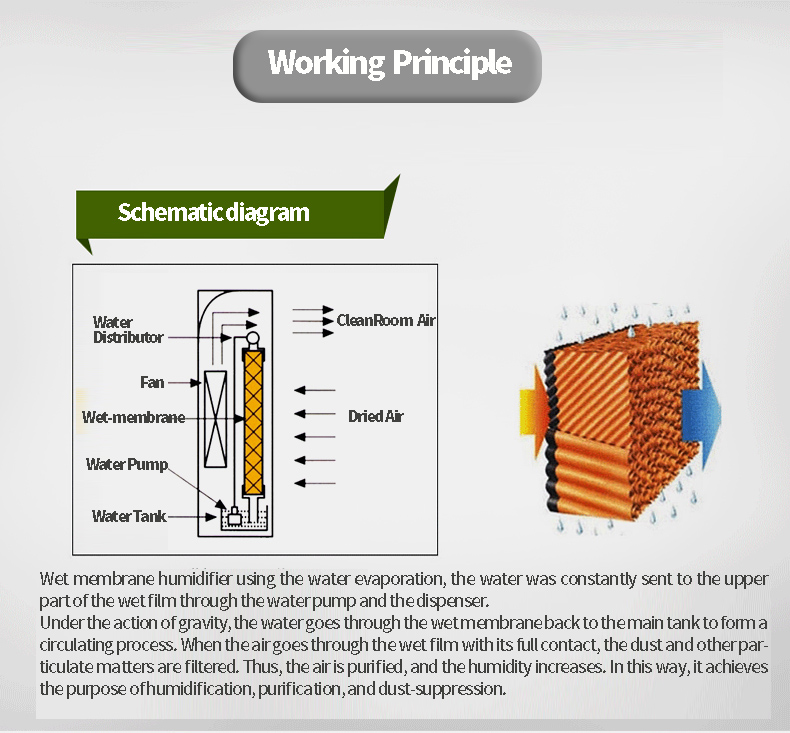 Working Principle

Schematic diagram

Water Distributor

Fan

Wet-membrane

Water Pump

Water Tank

CleanRoom Air

Dried Air

Wet membrane humidifier using the water evaporation, the water was constantly sent to the upper part of the wet film through the water pump and the dispenser.
Under the action of gravity, the water goes through the wet membrane back to the main tank to form a circulating process. When the air goes through the wet film with its full contact, the dust and other particulate matters are filtered. Thus, the air is purified, and the humidity increases. In this way, it achieves the purpose of humidification, purification, and dust-suppression.